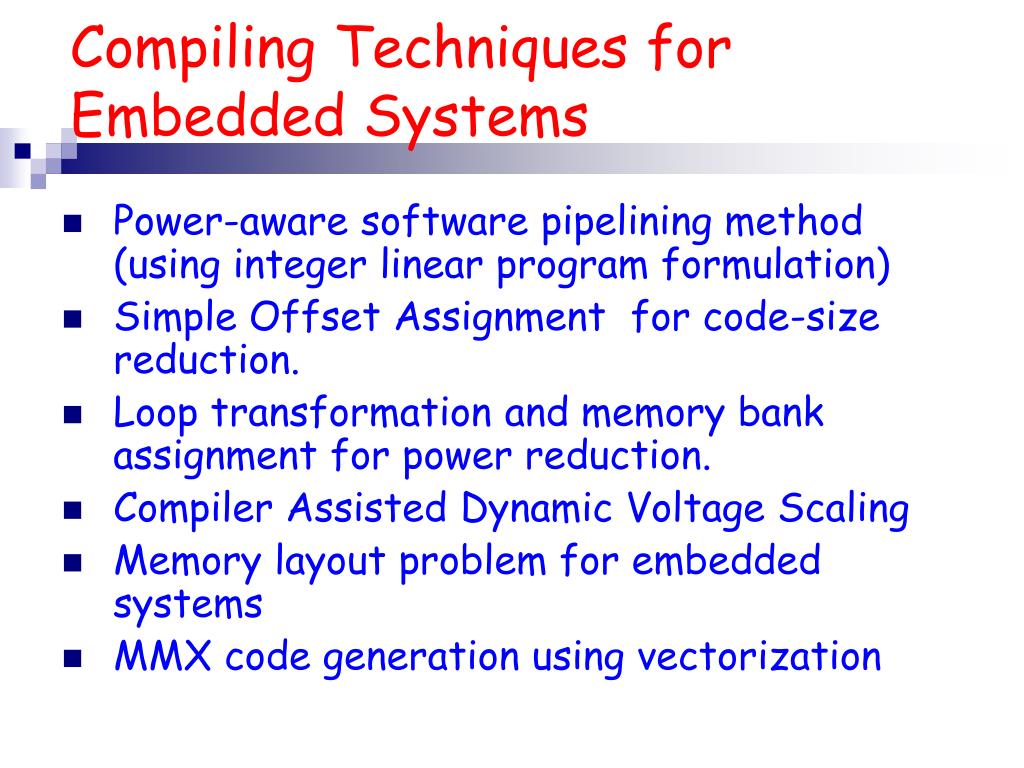 Compiling Techniques for Embedded Systems

- Power-aware software pipelining method (using integer linear program formulation)
- Simple Offset Assignment  for code-size reduction.
- Loop transformation and memory bank assignment for power reduction.
- Compiler Assisted Dynamic Voltage Scaling
- Memory layout problem for embedded systems
- MMX code generation using vectorization